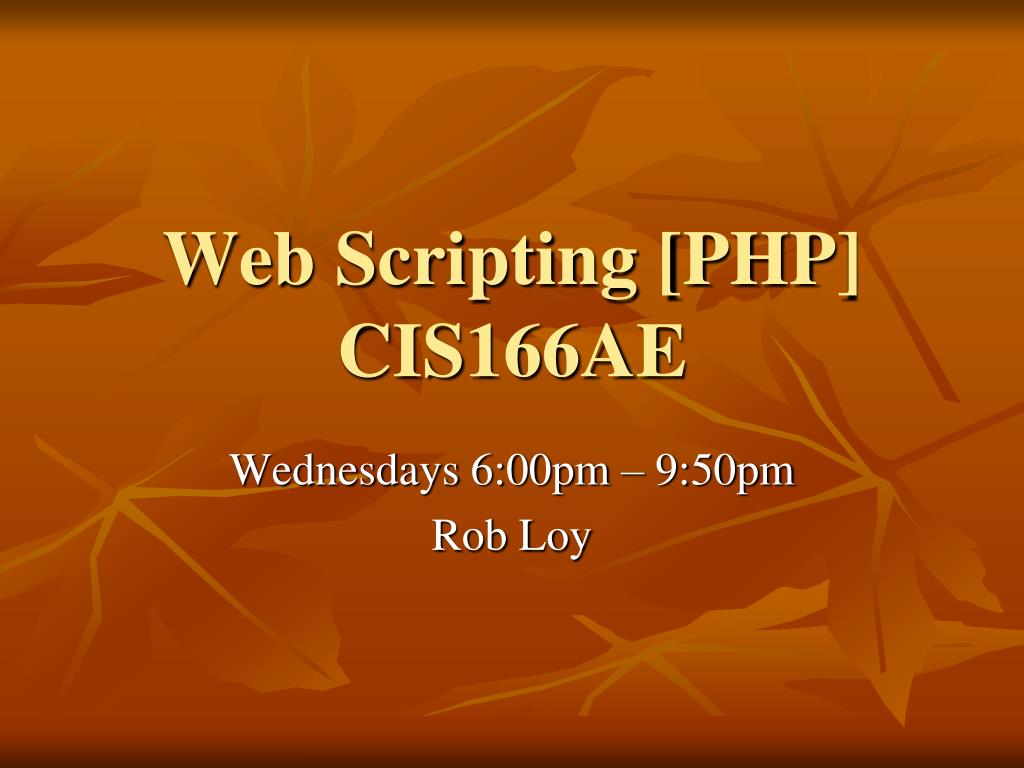 Web Scripting [PHP]
CIS166AE

Wednesdays 6:00pm – 9:50pm
Rob Loy